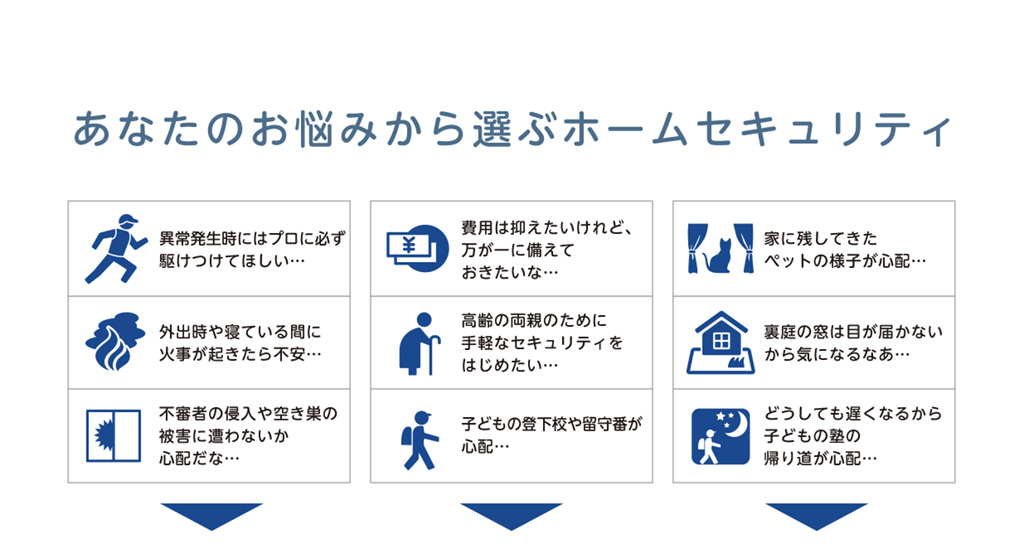 あなたのお悩みから選ぶホームセキュリティ

異常発生時にはプロに必ず駆けつけてほしい…

外出時や寝ている間に火事が起きたら不安…

不審者の侵入や空き巣の被害に遭わないか心配だな…

¥

費用は抑えたいけれど、万が一に備えておきたいな…

高齢の両親のために手軽なセキュリティをはじめたい…

子どもの登下校や留守番が心配…

家に残してきたペットの様子が心配…

裏庭の窓は目が届かないから気になるなあ…

どうしても遅くなるから子どもの塾の帰り道が心配…